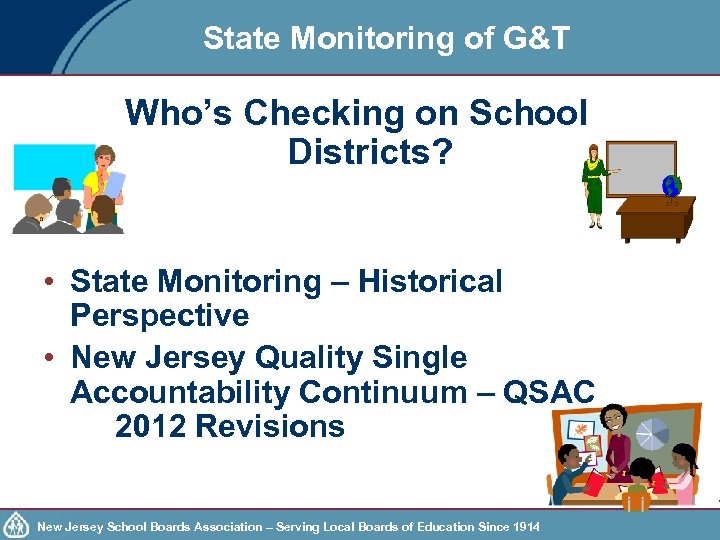 State Monitoring of G&T

Who's Checking on School Districts?

• State Monitoring – Historical Perspective
• New Jersey Quality Single Accountability Continuum – QSAC 2012 Revisions

New Jersey School Boards Association – Serving Local Boards of Education Since 1914